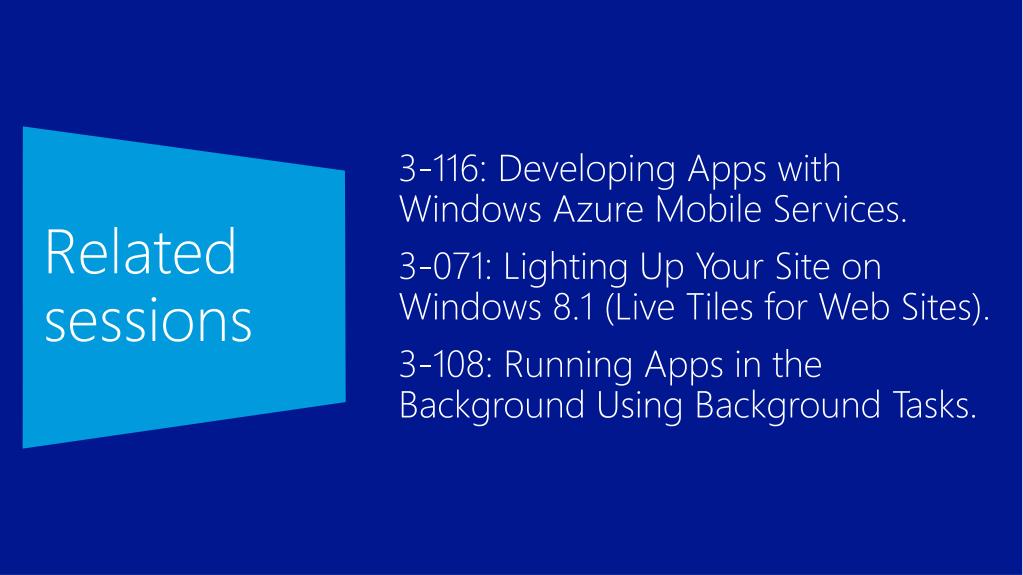 Related sessions

3-116: Developing Apps with Windows Azure Mobile Services.

3-071: Lighting Up Your Site on Windows 8.1 (Live Tiles for Web Sites).

3-108: Running Apps in the Background Using Background Tasks.